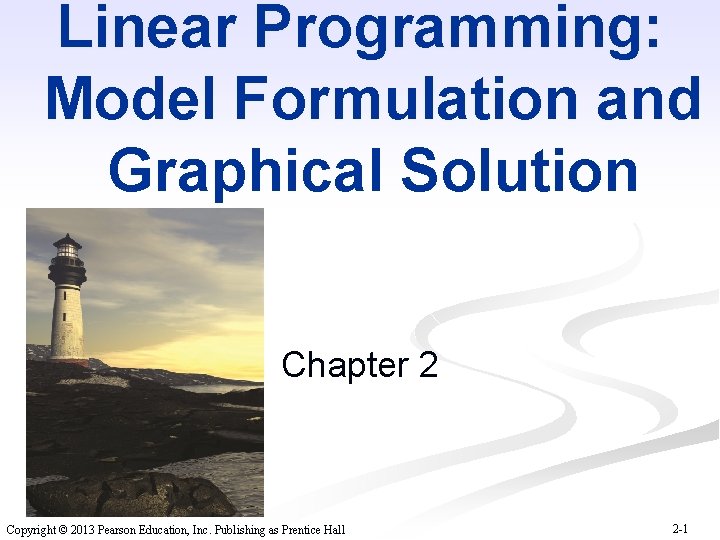 Linear Programming: Model Formulation and Graphical Solution

Chapter 2

Copyright © 2013 Pearson Education, Inc. Publishing as Prentice Hall

2-1